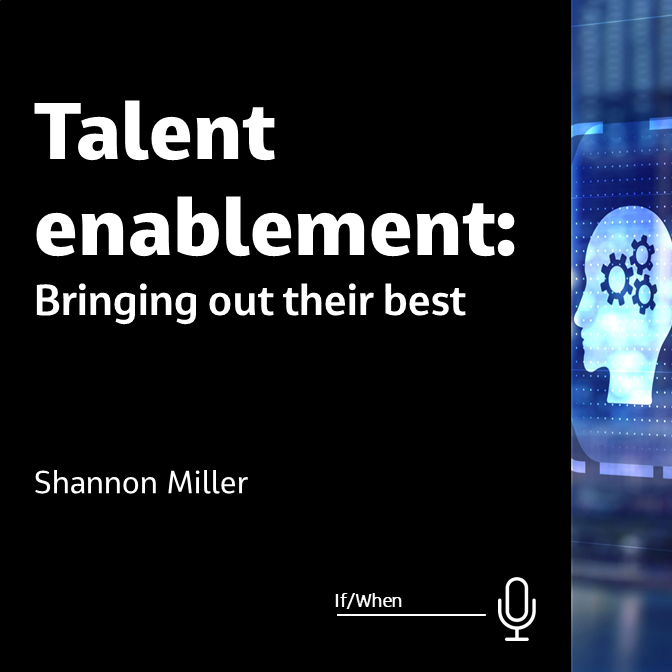 Talent enablement:
Bringing out their best

Shannon Miller

If/When